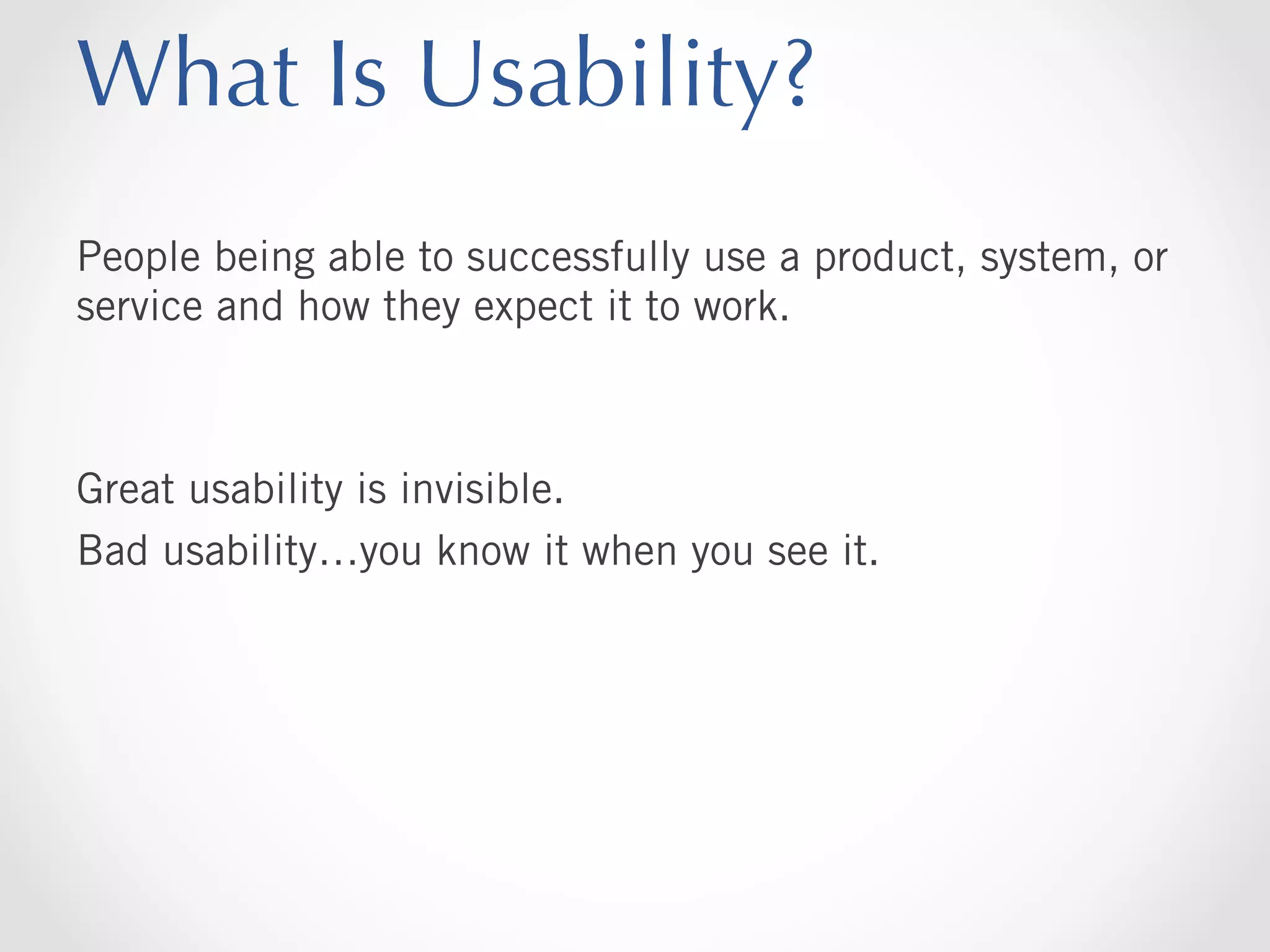 What Is Usability?

People being able to successfully use a product, system, or service and how they expect it to work.

Great usability is invisible.

Bad usability…you know it when you see it.